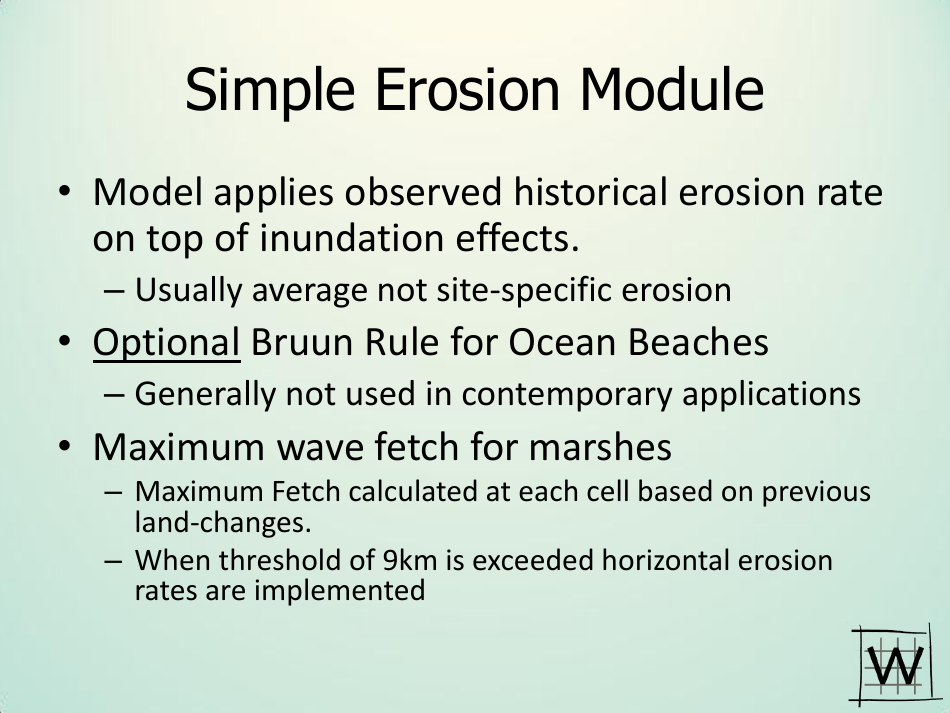 Simple Erosion Module

• Model applies observed historical erosion rate on top of inundation effects.

– Usually average not site-specific erosion

• Optional Bruun Rule for Ocean Beaches

– Generally not used in contemporary applications

• Maximum wave fetch for marshes

– Maximum Fetch calculated at each cell based on previous land-changes.

– When threshold of 9km is exceeded horizontal erosion rates are implemented

W